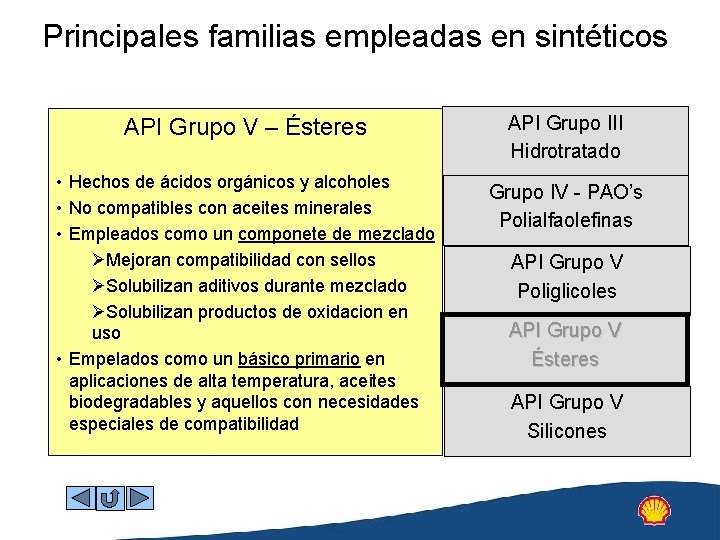 Principales familias empleadas en sintéticos

API Grupo V – Ésteres

• Hechos de ácidos orgánicos y alcoholes
• No compatibles con aceites minerales
• Empleados como un componete de mezclado
➢Mejoran compatibilidad con sellos
➢Solubilizan aditivos durante mezclado
➢Solubilizan productos de oxidacion en uso
• Empelados como un básico primario en aplicaciones de alta temperatura, aceites biodegradables y aquellos con necesidades especiales de compatibilidad

API Grupo III
Hidrotratado

Grupo IV - PAO's
Polialfaolefinas

API Grupo V
Poliglicoles

API Grupo V
Ésteres

API Grupo V
Silicones